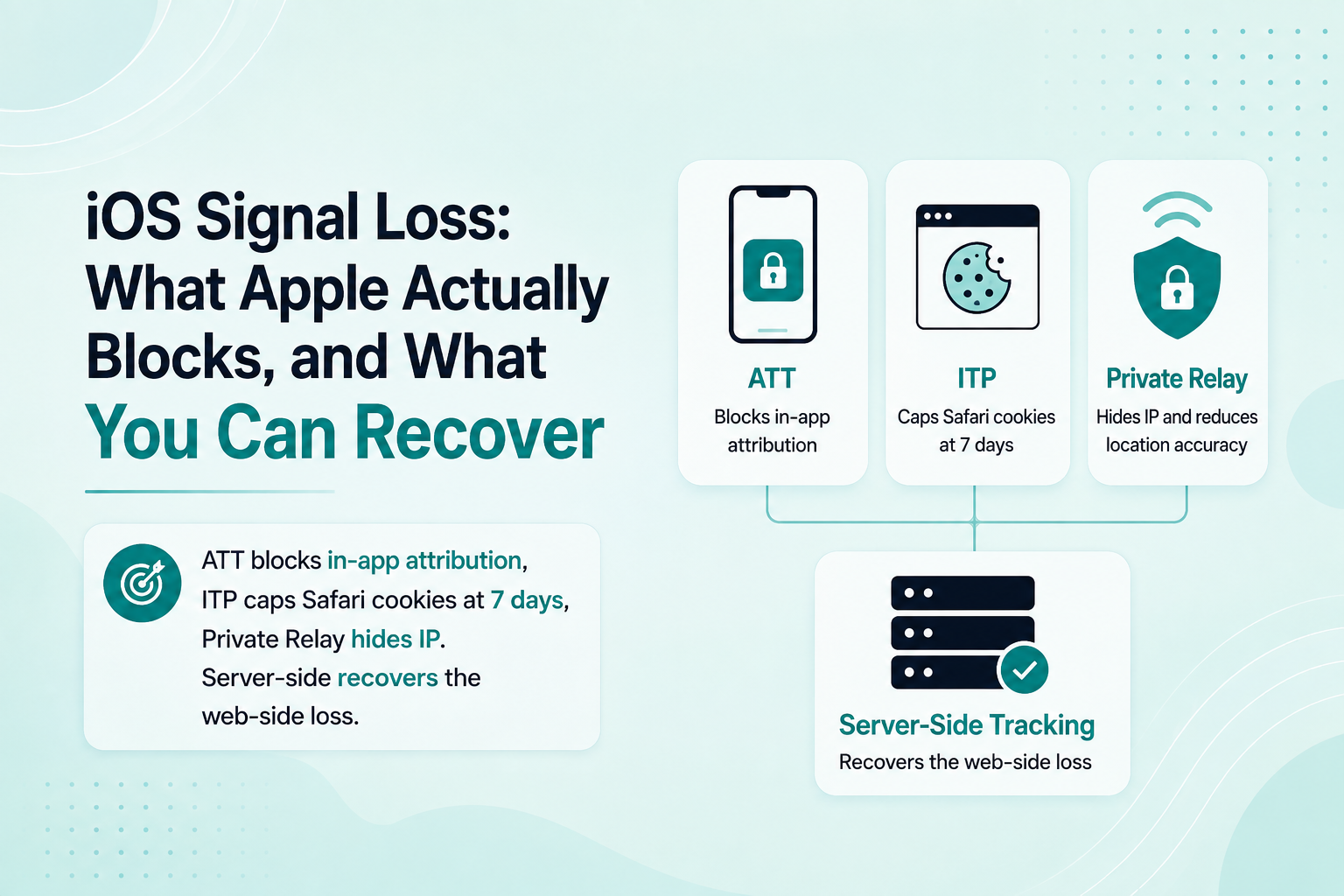 iOS Signal Loss: What Apple Actually Blocks, and What You Can Recover

ATT blocks in-app attribution, ITP caps Safari cookies at 7 days, Private Relay hides IP. Server-side recovers the web-side loss.

ATT
Blocks in-app attribution

ITP
Caps Safari cookies at 7 days

Private Relay
Hides IP and reduces location accuracy

Server-Side Tracking
Recovers the web-side loss